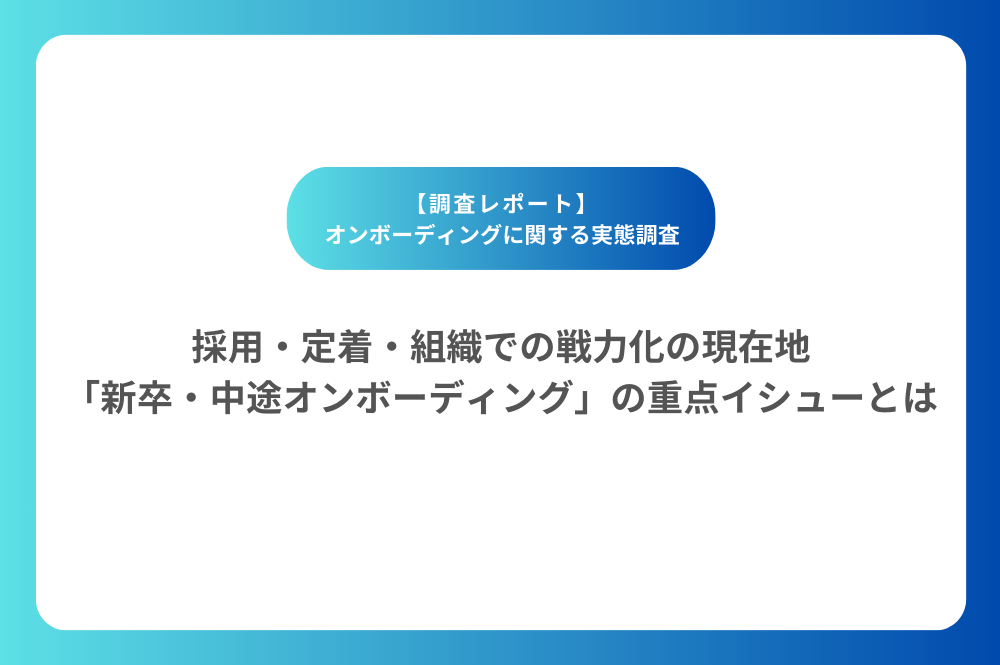 【調査レポート】
オンボーディングに関する実態調査

採用・定着・組織での戦力化の現在地
「新卒・中途オンボーディング」の重点イシューとは